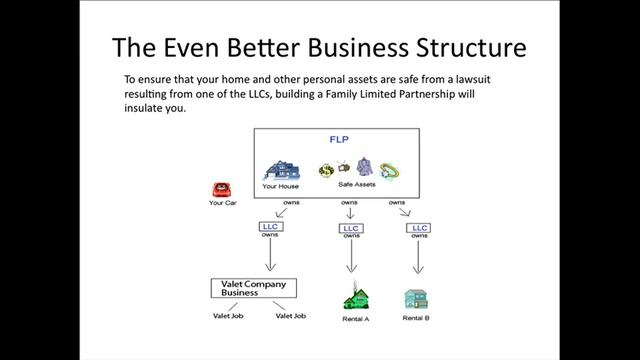 The Even Better Business Structure

To ensure that your home and other personal assets are safe from a lawsuit resulting from one of the LLCs, building a Family Limited Partnership will insulate you.

FLP

Your House

Safe Assets

Your Car

owns

owns

owns

LLC
owns

LLC
owns

LLC
owns

Valet Company Business

Valet Job

Valet Job

Rental A

Rental B